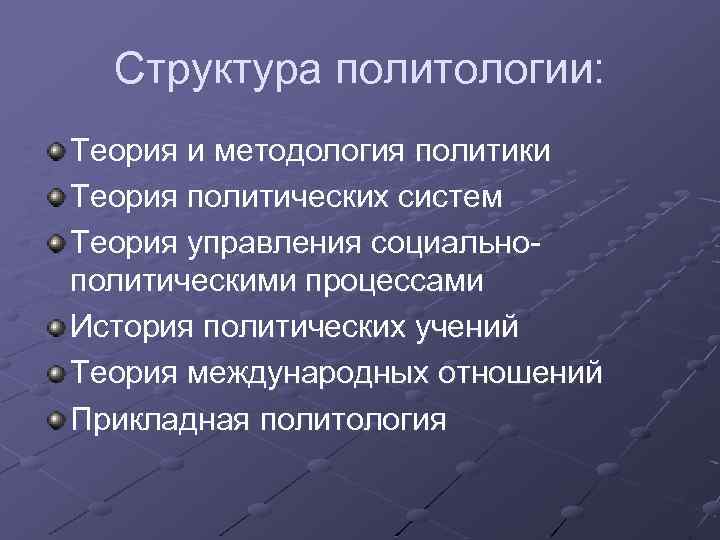 Структура политологии:

Теория и методология политики
Теория политических систем
Теория управления социально-политическими процессами
История политических учений
Теория международных отношений
Прикладная политология